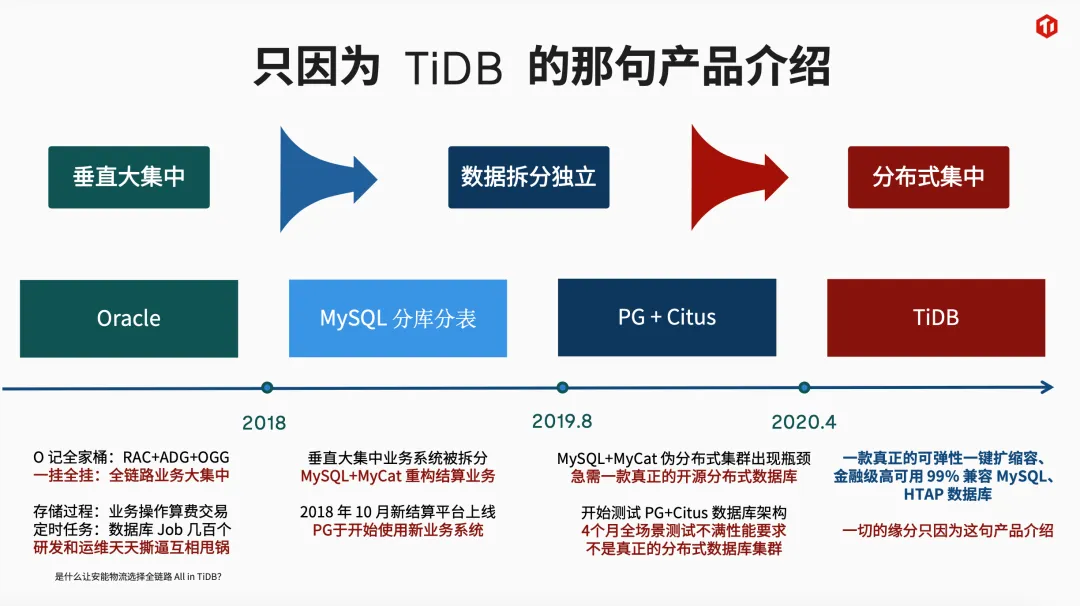 只因为 TiDB 的那句产品介绍

垂直大集中

数据拆分独立

分布式集中

Oracle

MySQL 分库分表

PG + Citus

TiDB

2018

2019.8

2020.4

O 记全家桶：RAC+ADG+OGG
一挂全挂：全链路业务大集中

存储过程：业务操作算费交易
定时任务：数据库 Job 几百个
研发和运维天天撕逼互相甩锅

垂直大集中业务系统被拆分
MySQL+MyCat 重构结算业务

2018 年 10 月新结算平台上线
PG于开始使用新业务系统

MySQL+MyCat 伪分布式集群出现瓶颈
急需一款真正的开源分布式数据库

开始测试 PG+Citus 数据库架构
4个月全场景测试不满性能要求
不是真正的分布式数据库集群

一款真正的可弹性一键扩缩容、
金融级高可用 99% 兼容 MySQL、
HTAP 数据库

一切的缘分只因为这句产品介绍

是什么让安能物流选择全链路 All in TiDB?